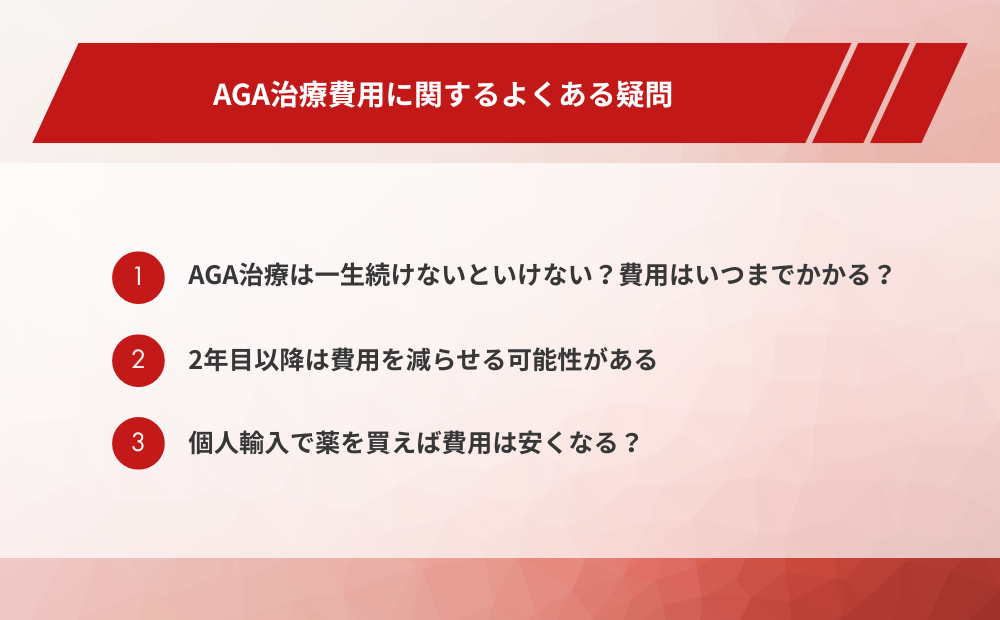 AGA治療費用に関するよくある疑問

1 AGA治療は一生続けないといけない？費用はいつまでかかる？

2 2年目以降は費用を減らせる可能性がある

3 個人輸入で薬を買えば費用は安くなる？